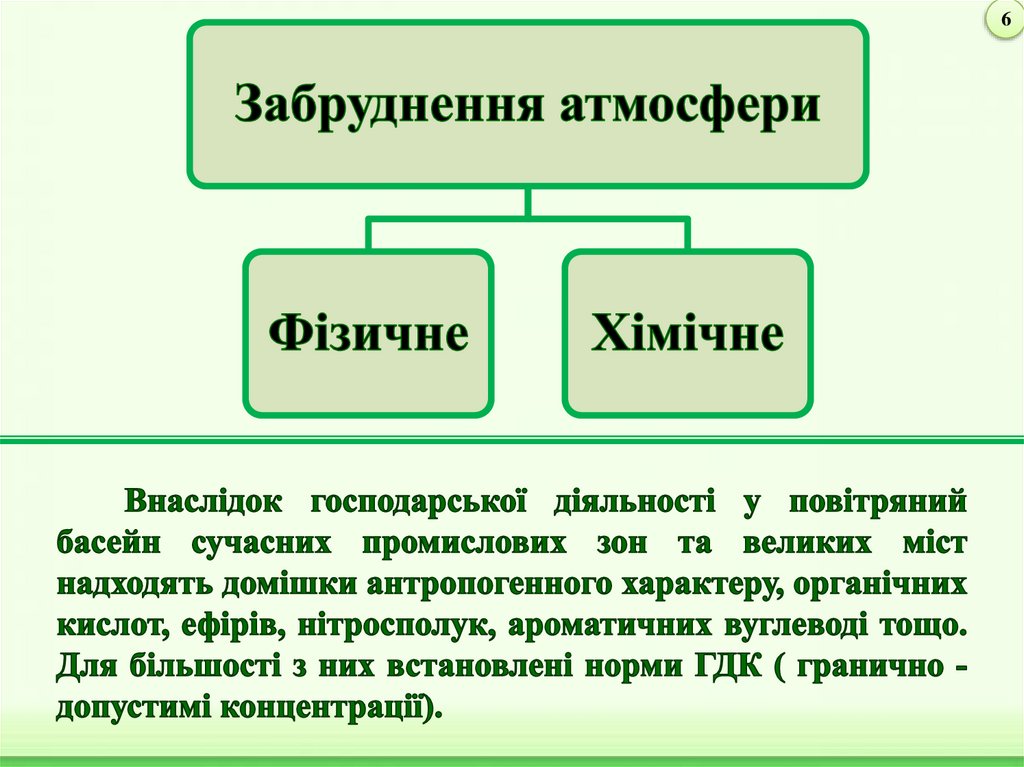 6

Забруднення атмосфери

Фізичне

Хімічне

Внаслідок господарської діяльності у повітряний басейн сучасних промислових зон та великих міст надходять домішки антропогенного характеру, органічних кислот, ефірів, нітросполук, ароматичних вуглеводі тощо. Для більшості з них встановлені норми ГДК ( гранично - допустимі концентрації).